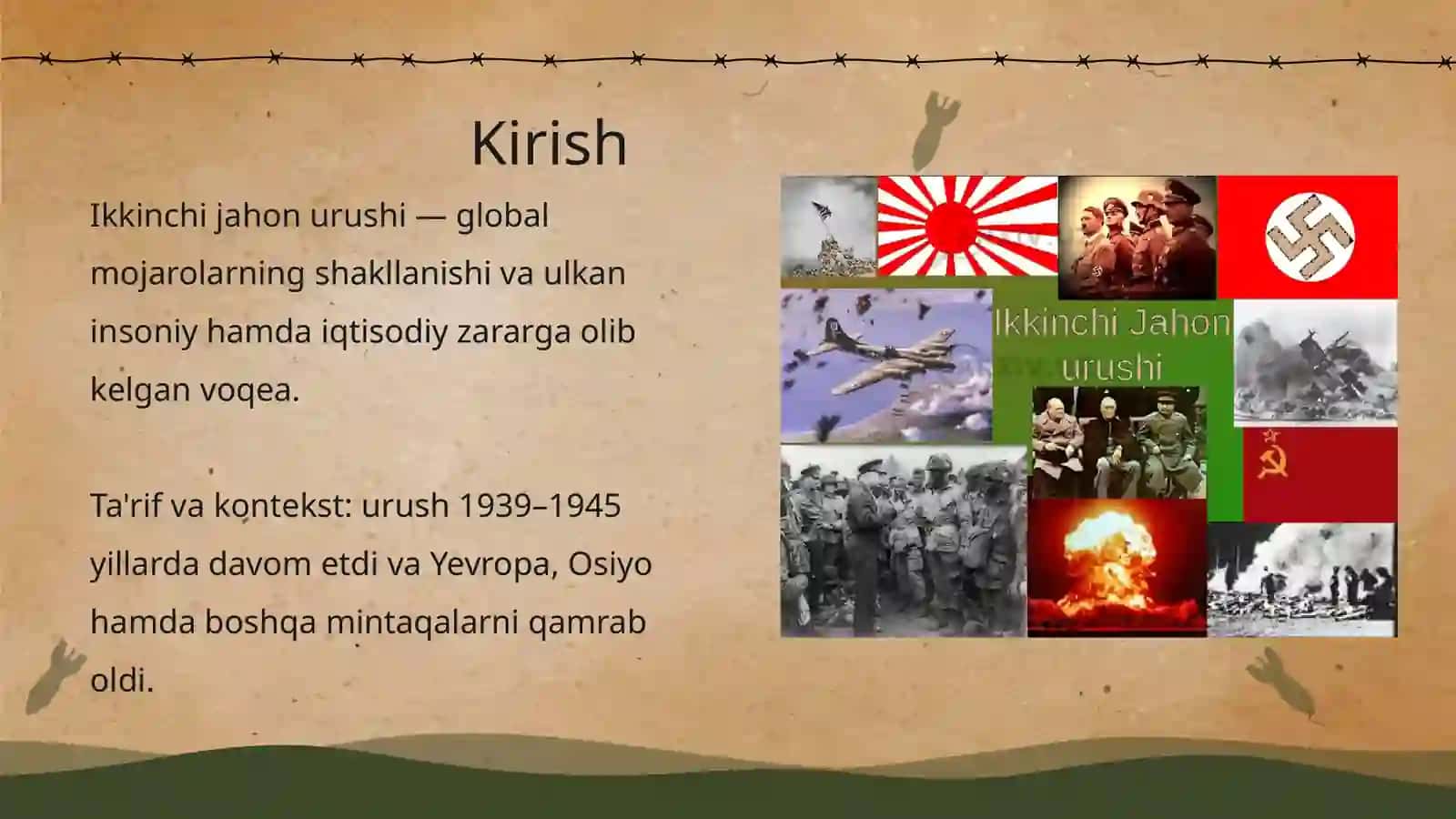 Kirish

Ikkinchi jahon urushi — global mojarolarning shakllanishi va ulkan insoniy hamda iqtisodiy zararga olib kelgan voqea.

Ta'rif va kontekst: urush 1939–1945 yillarda davom etdi va Yevropa, Osiyo hamda boshqa mintaqalarni qamrab oldi.

Ikkinchi Jahon urushi